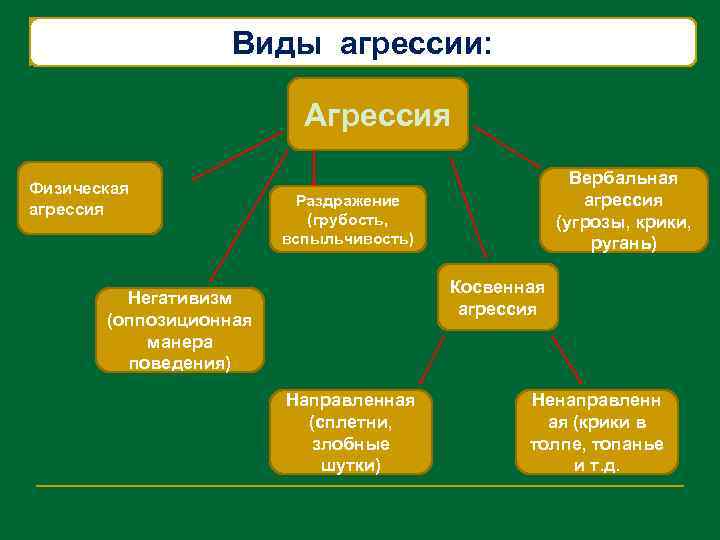 Виды агрессии:

Агрессия

Физическая агрессия

Раздражение (грубость, вспыльчивость)

Вербальная агрессия (угрозы, крики, ругань)

Негативизм (оппозиционная манера поведения)

Косвенная агрессия

Направленная (сплетни, злобные шутки)

Ненаправленная (крики в толпе, топанье и т.д.